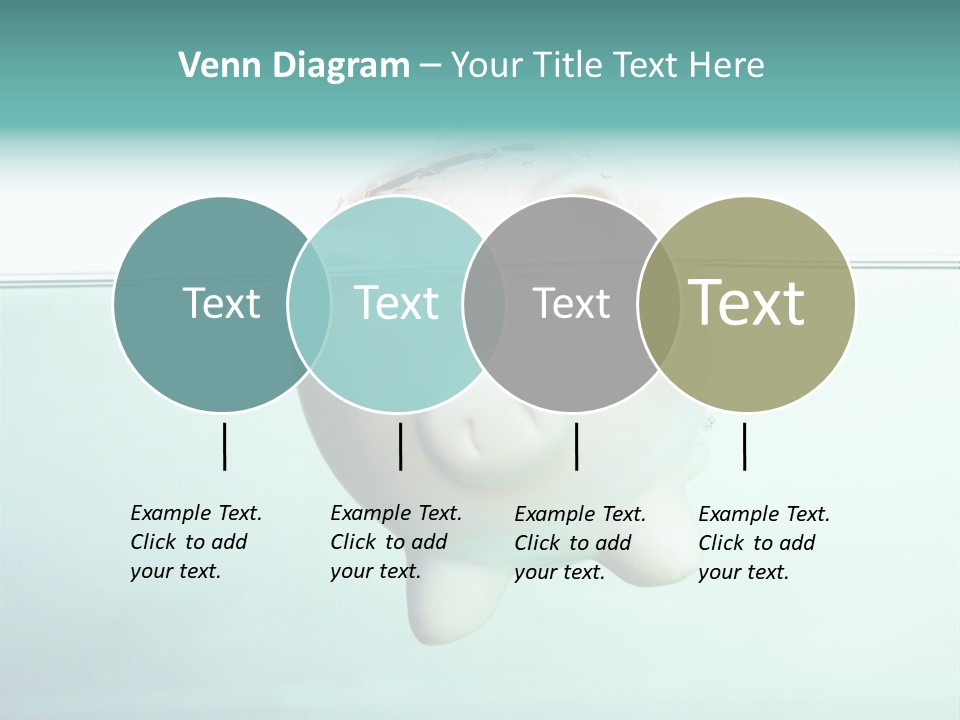 Venn Diagram – Your Title Text Here

Text

Text

Text

Text

Example Text. Click to add your text.

Example Text. Click to add your text.

Example Text. Click to add your text.

Example Text. Click to add your text.